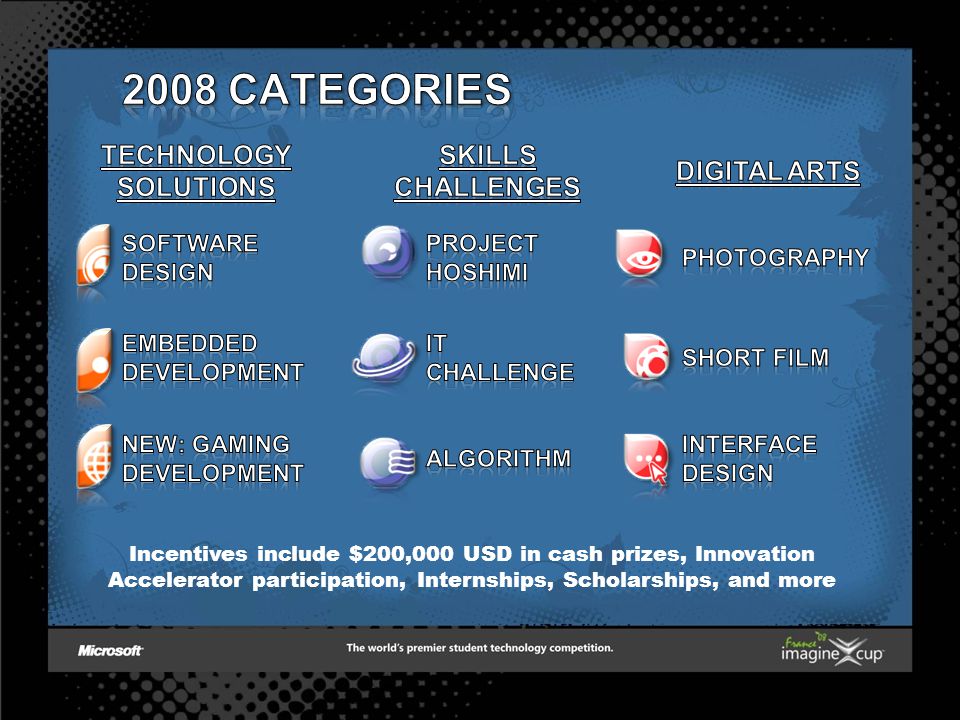 2008 CATEGORIES

TECHNOLOGY SOLUTIONS

SOFTWARE DESIGN

EMBEDDED DEVELOPMENT

NEW: GAMING DEVELOPMENT

SKILLS CHALLENGES

PROJECT HOSHIMI

IT CHALLENGE

ALGORITHM

DIGITAL ARTS

PHOTOGRAPHY

SHORT FILM

INTERFACE DESIGN

Incentives include $200,000 USD in cash prizes, Innovation Accelerator participation, Internships, Scholarships, and more

Microsoft

The world's premier student technology competition.

France 08 imagine cup